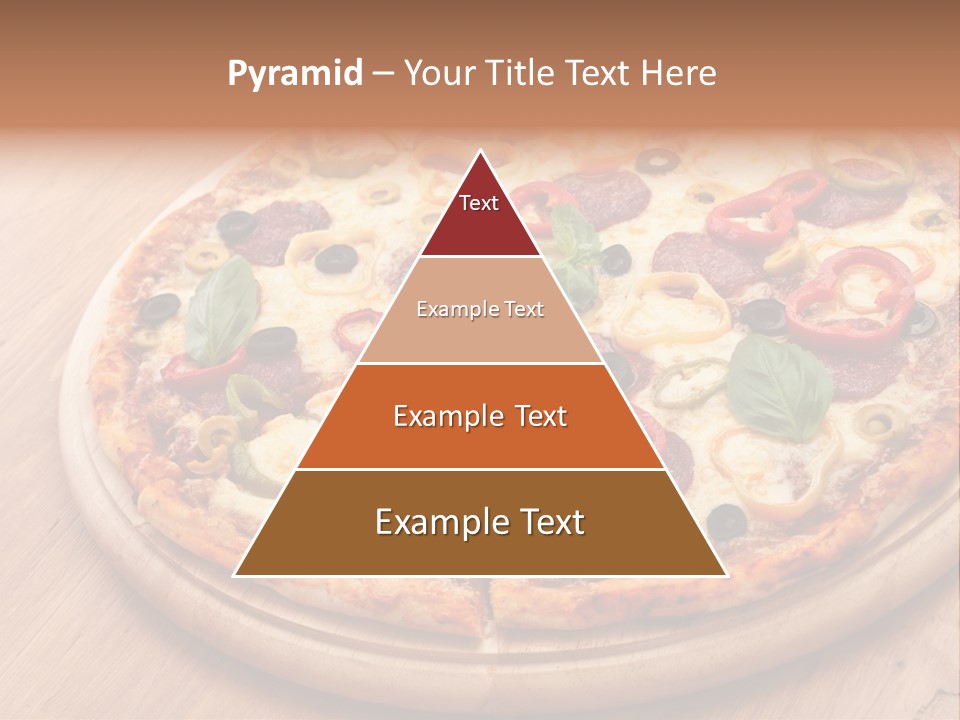 Pyramid – Your Title Text Here

Text

Example Text

Example Text

Example Text